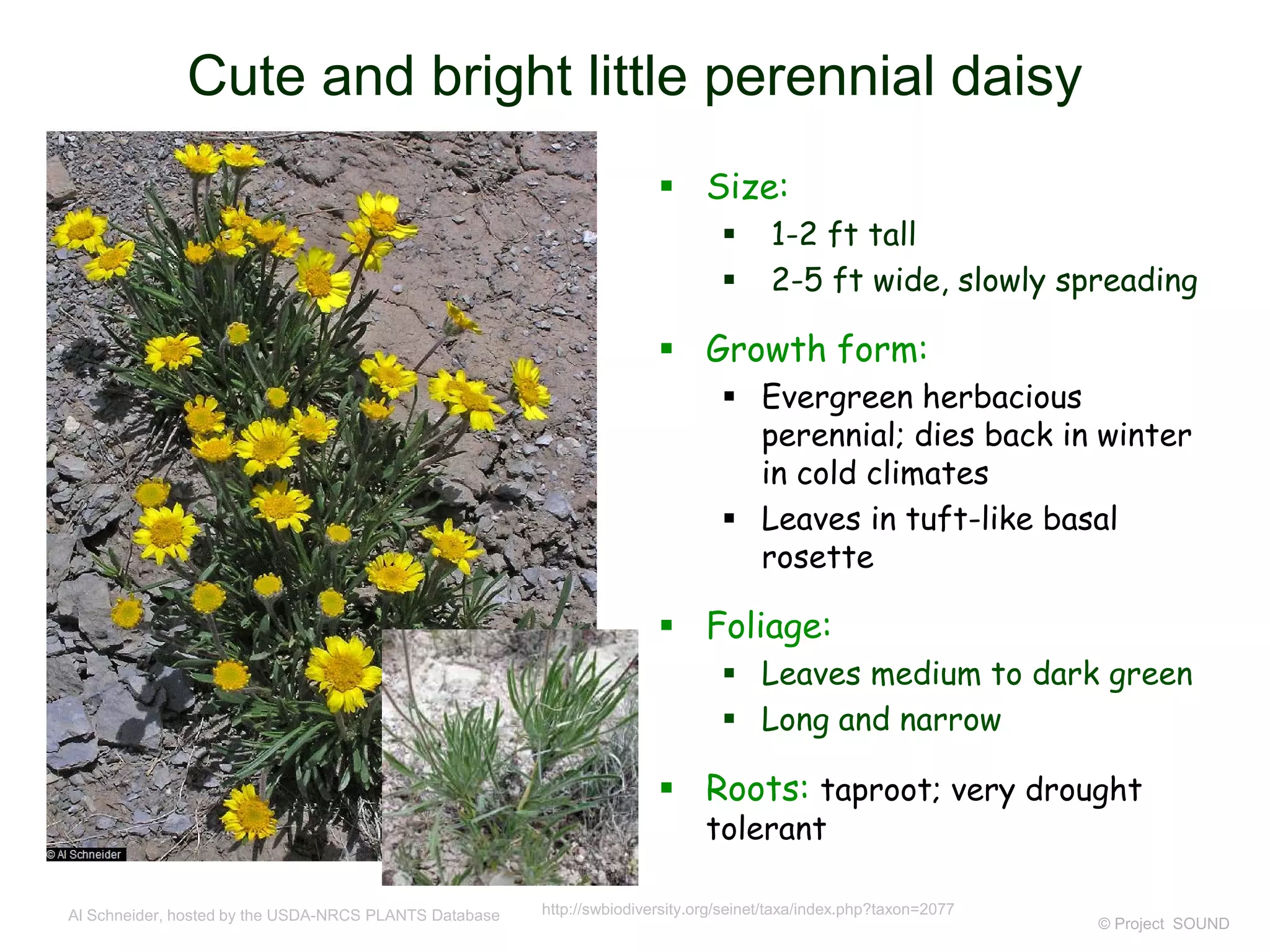 Cute and bright little perennial daisy

© Al Schneider

▪ Size:
  ▪ 1-2 ft tall
  ▪ 2-5 ft wide, slowly spreading

▪ Growth form:
  ▪ Evergreen herbacious perennial; dies back in winter in cold climates
  ▪ Leaves in tuft-like basal rosette

▪ Foliage:
  ▪ Leaves medium to dark green
  ▪ Long and narrow

▪ Roots: taproot; very drought tolerant

Al Schneider, hosted by the USDA-NRCS PLANTS Database

http://swbiodiversity.org/seinet/taxa/index.php?taxon=2077

© Project SOUND